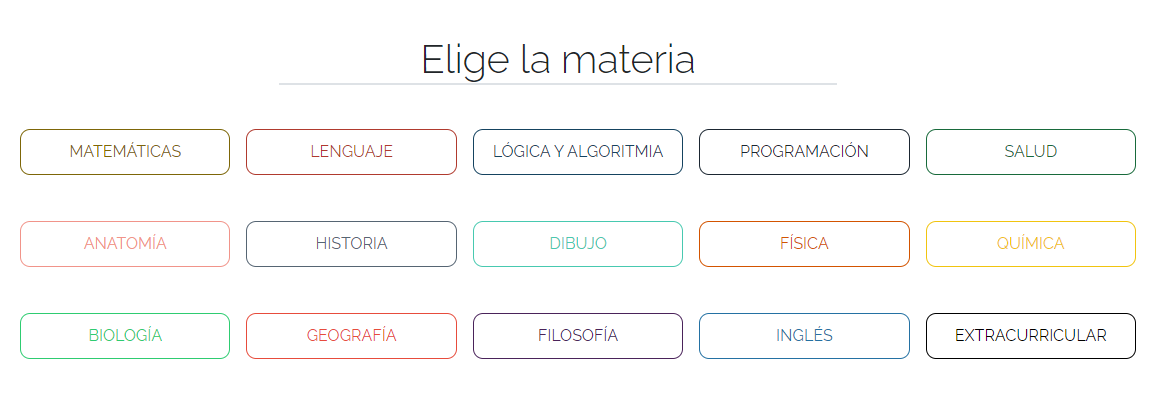 Elige la materia

MATEMÁTICAS
LENGUAJE
LÓGICA Y ALGORITMIA
PROGRAMACIÓN
SALUD
ANATOMÍA
HISTORIA
DIBUJO
FÍSICA
QUÍMICA
BIOLOGÍA
GEOGRAFÍA
FILOSOFÍA
INGLÉS
EXTRACURRICULAR